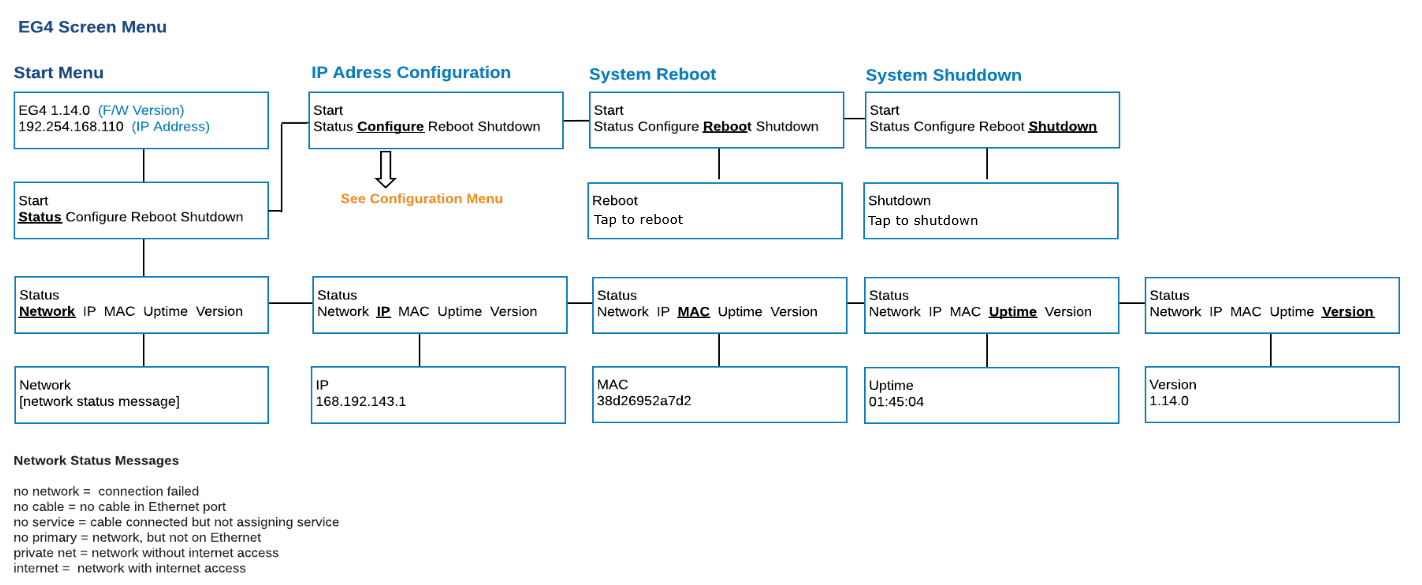 EG4 Screen Menu

Start Menu

EG4 1.14.0 (F/W Version)
192.254.168.110 (IP Address)

Start
Status Configure Reboot Shutdown

IP Adress Configuration

Start
Status Configure Reboot Shutdown

See Configuration Menu

System Reboot

Start
Status Configure Reboot Shutdown

Reboot
Tap to reboot

System Shuddown

Start
Status Configure Reboot Shutdown

Shutdown
Tap to shutdown

Status
Network IP MAC Uptime Version

Network
[network status message]

Status
Network IP MAC Uptime Version

IP
168.192.143.1

Status
Network IP MAC Uptime Version

MAC
38d26952a7d2

Status
Network IP MAC Uptime Version

Uptime
01:45:04

Status
Network IP MAC Uptime Version

Version
1.14.0

Network Status Messages

no network = connection failed
no cable = no cable in Ethernet port
no service = cable connected but not assigning service
no primary = network, but not on Ethernet
private net = network without internet access
internet = network with internet access